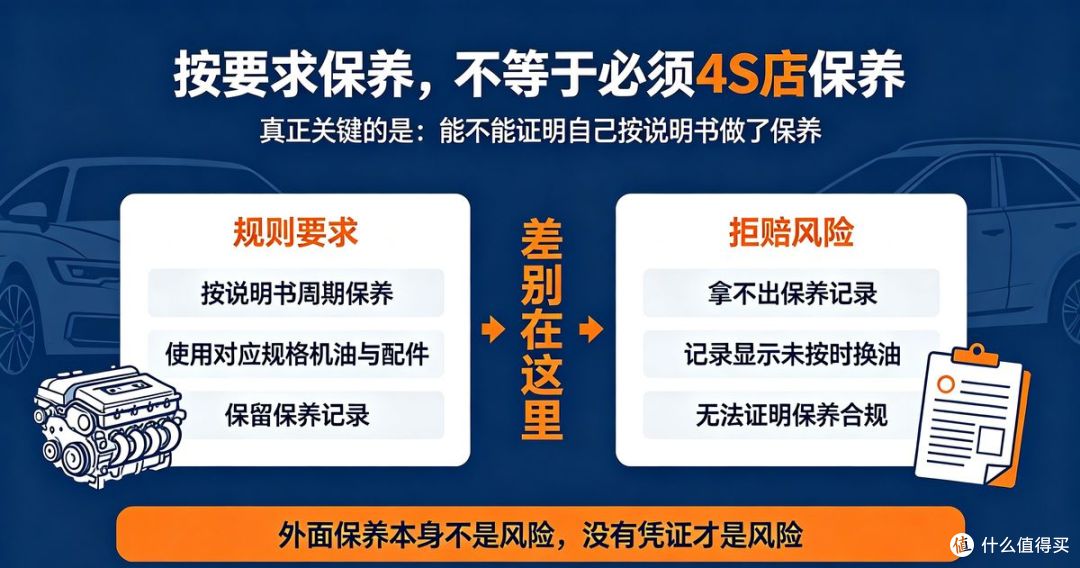 按要求保养，不等于必须4S店保养

真正关键的是：能不能证明自己按说明书做了保养

规则要求

按说明书周期保养

使用对应规格机油与配件

保留保养记录

差别在这里

拒赔风险

拿不出保养记录

记录显示未按时换油

无法证明保养合规

外面保养本身不是风险，没有凭证才是风险

值 什么值得买